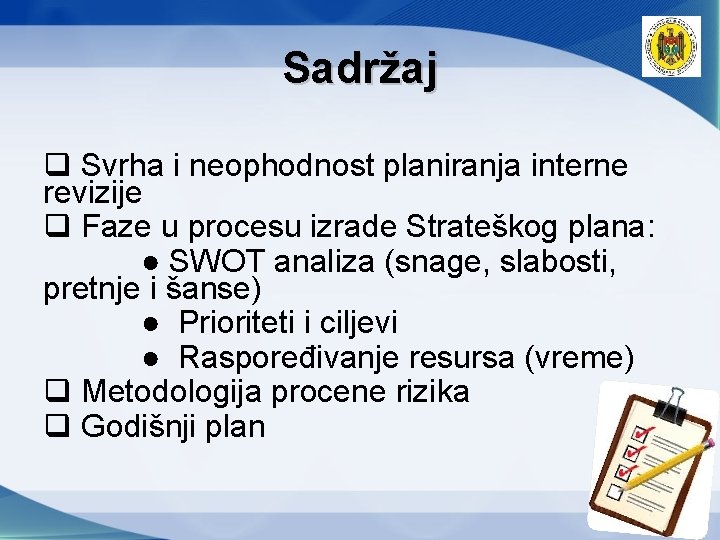 Sadržaj

❑ Svrha i neophodnost planiranja interne revizije
❑ Faze u procesu izrade Strateškog plana:
● SWOT analiza (snage, slabosti, pretnje i šanse)
● Prioriteti i ciljevi
● Raspoređivanje resursa (vreme)
❑ Metodologija procene rizika
❑ Godišnji plan